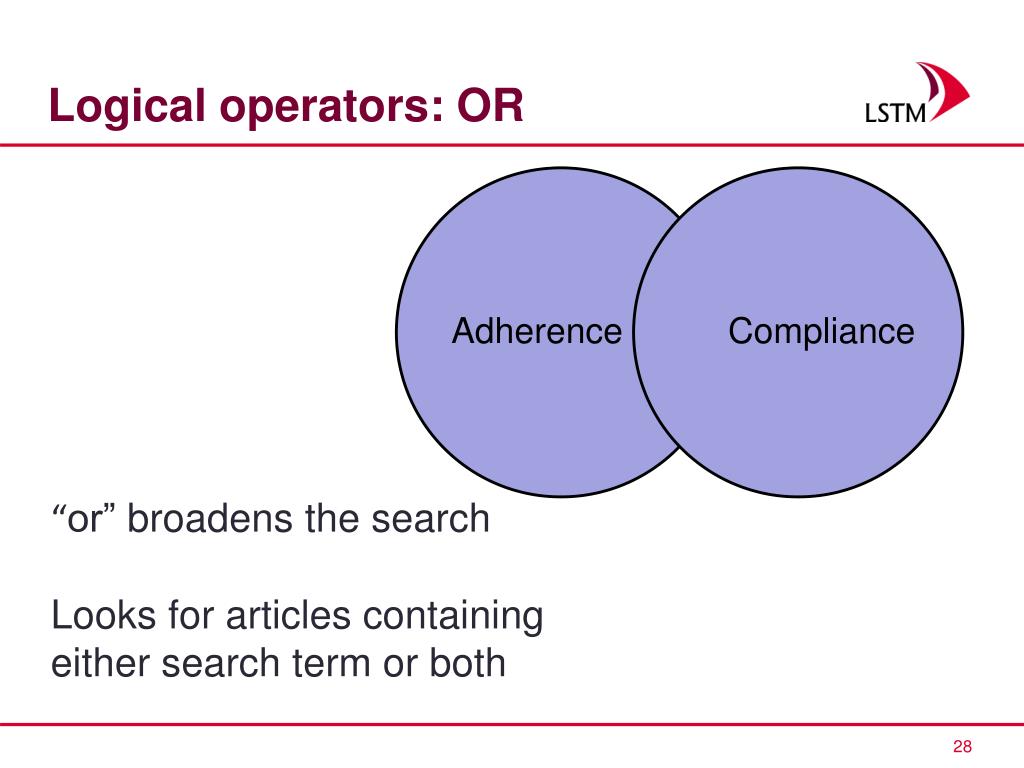 Logical operators: OR

LSTM

Adherence

Compliance

“or” broadens the search

Looks for articles containing either search term or both

28